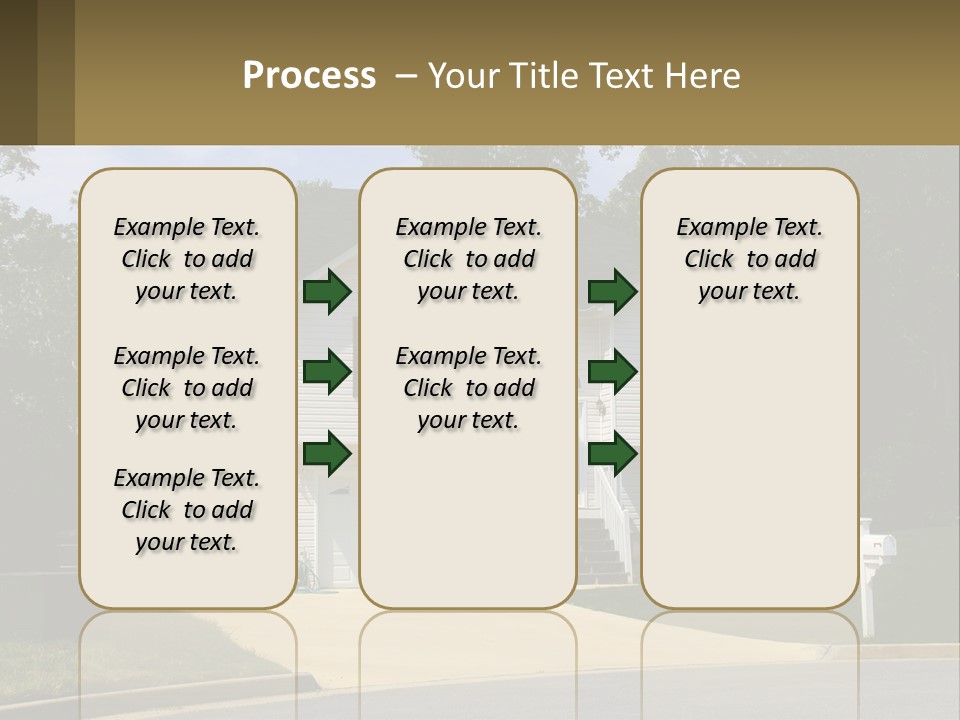 Process – Your Title Text Here

Example Text. Click to add your text.

Example Text. Click to add your text.

Example Text. Click to add your text.

Example Text. Click to add your text.

Example Text. Click to add your text.

Example Text. Click to add your text.